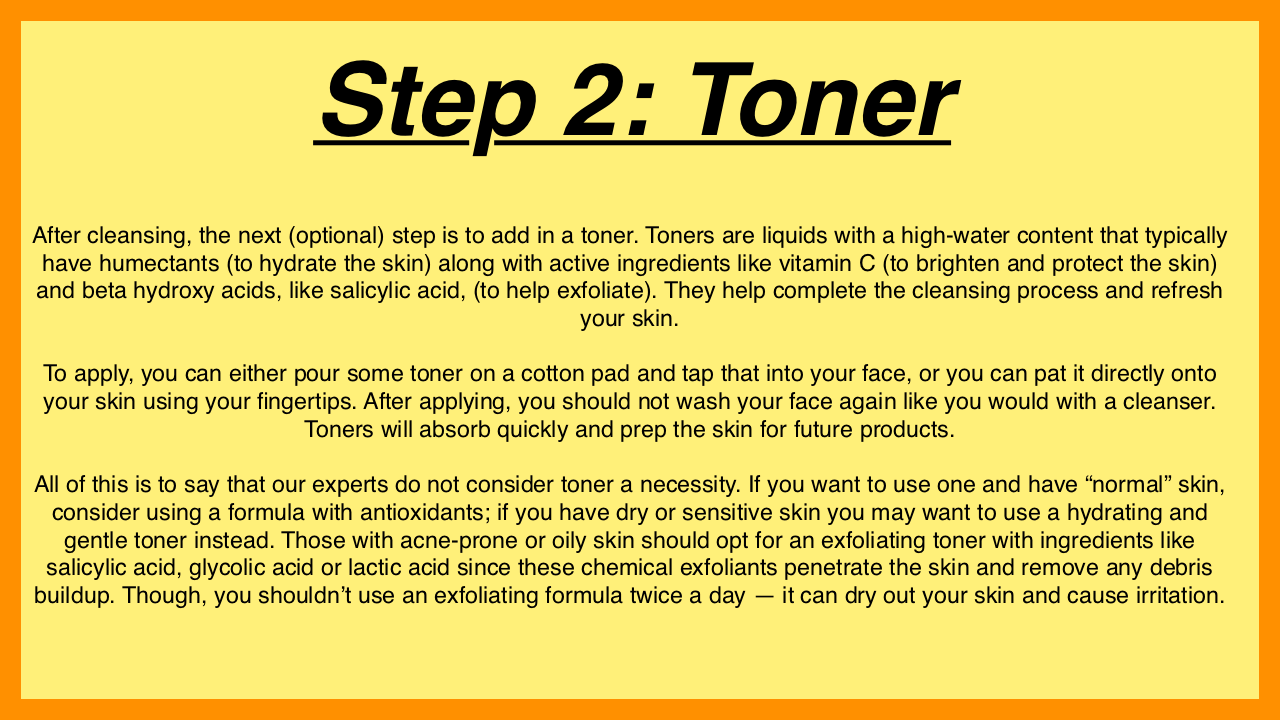 Step 2: Toner

After cleansing, the next (optional) step is to add in a toner. Toners are liquids with a high-water content that typically have humectants (to hydrate the skin) along with active ingredients like vitamin C (to brighten and protect the skin) and beta hydroxy acids, like salicylic acid, (to help exfoliate). They help complete the cleansing process and refresh your skin.

To apply, you can either pour some toner on a cotton pad and tap that into your face, or you can pat it directly onto your skin using your fingertips. After applying, you should not wash your face again like you would with a cleanser. Toners will absorb quickly and prep the skin for future products.

All of this is to say that our experts do not consider toner a necessity. If you want to use one and have “normal” skin, consider using a formula with antioxidants; if you have dry or sensitive skin you may want to use a hydrating and gentle toner instead. Those with acne-prone or oily skin should opt for an exfoliating toner with ingredients like salicylic acid, glycolic acid or lactic acid since these chemical exfoliants penetrate the skin and remove any debris buildup. Though, you shouldn’t use an exfoliating formula twice a day — it can dry out your skin and cause irritation.